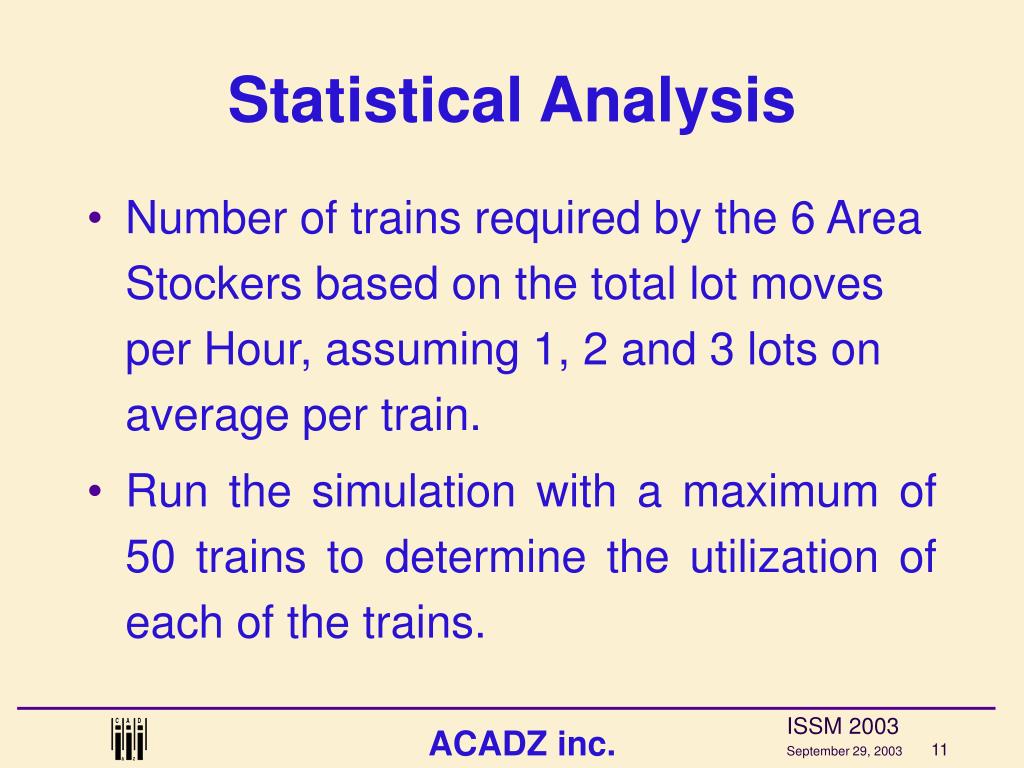 Statistical Analysis

• Number of trains required by the 6 Area Stockers based on the total lot moves per Hour, assuming 1, 2 and 3 lots on average per train.

• Run the simulation with a maximum of 50 trains to determine the utilization of each of the trains.

ACADZ inc.

ISSM 2003
September 29, 2003 11